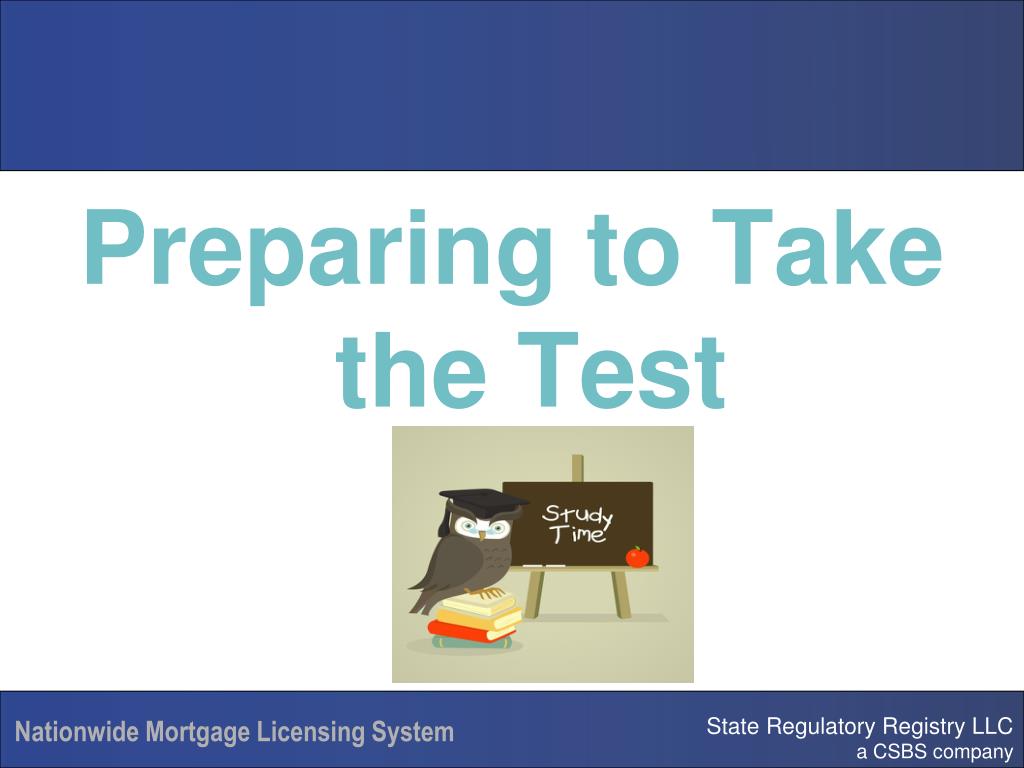 Preparing to Take the Test

Study Time

Nationwide Mortgage Licensing System

State Regulatory Registry LLC
a CSBS company